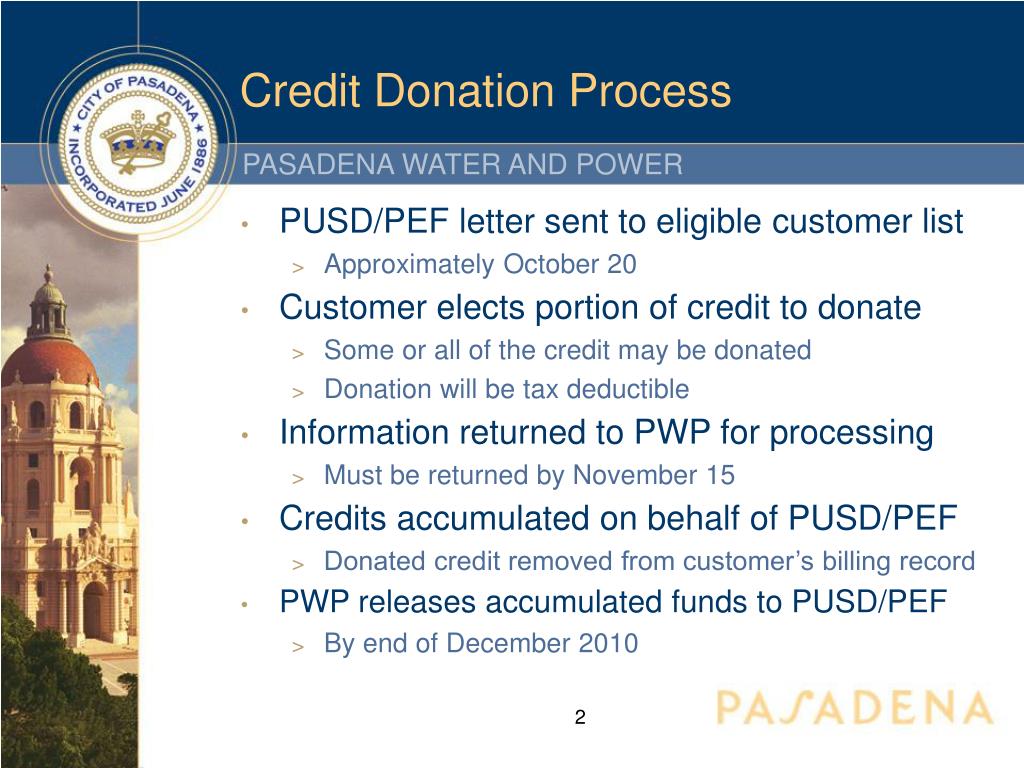 CITY OF PASADENA INCORPORATED JUNE 1886

Credit Donation Process

PASADENA WATER AND POWER

• PUSD/PEF letter sent to eligible customer list
> Approximately October 20
• Customer elects portion of credit to donate
> Some or all of the credit may be donated
> Donation will be tax deductible
• Information returned to PWP for processing
> Must be returned by November 15
• Credits accumulated on behalf of PUSD/PEF
> Donated credit removed from customer's billing record
• PWP releases accumulated funds to PUSD/PEF
> By end of December 2010

2

PASADENA